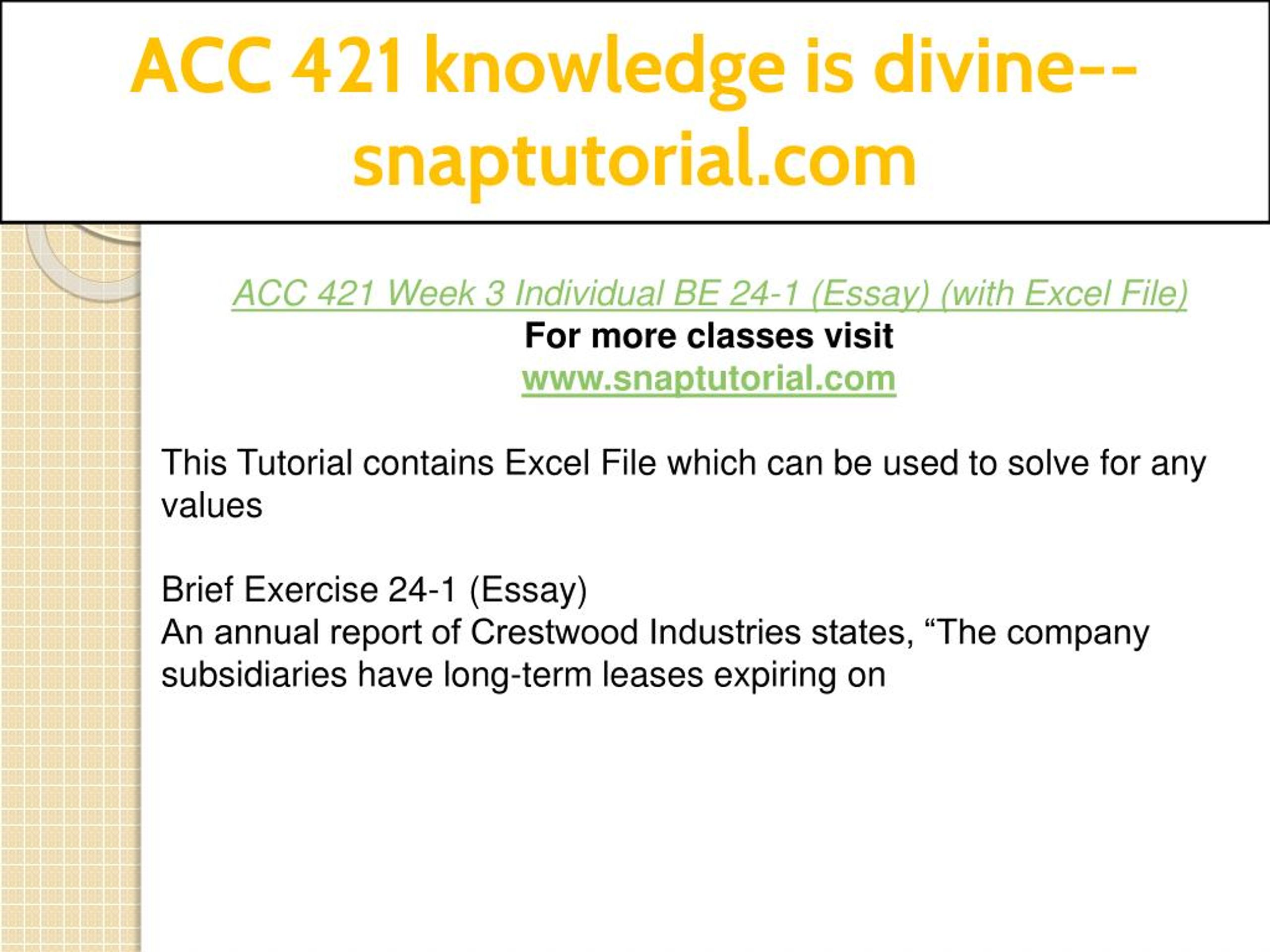 ACC 421 knowledge is divine--snaptutorial.com

ACC 421 Week 3 Individual BE 24-1 (Essay) (with Excel File)
For more classes visit
www.snaptutorial.com

This Tutorial contains Excel File which can be used to solve for any values

Brief Exercise 24-1 (Essay)
An annual report of Crestwood Industries states, “The company subsidiaries have long-term leases expiring on